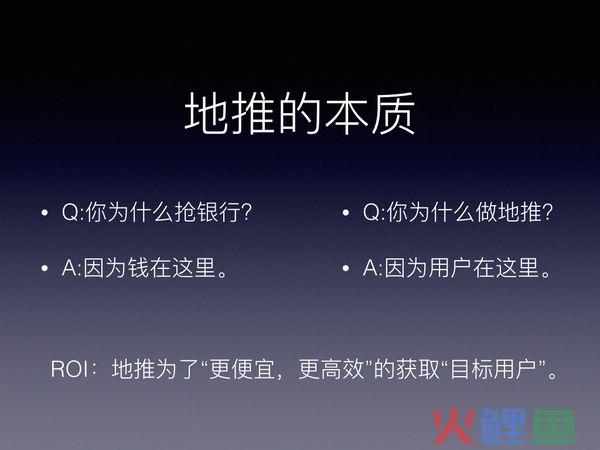 地推的本质

• Q:你为什么抢银行?

• A:因为钱在这里。

• Q:你为什么做地推?

• A:因为用户在这里。

ROI：地推为了“更便宜，更高效”的获取“目标用户”。

火鲤鱼